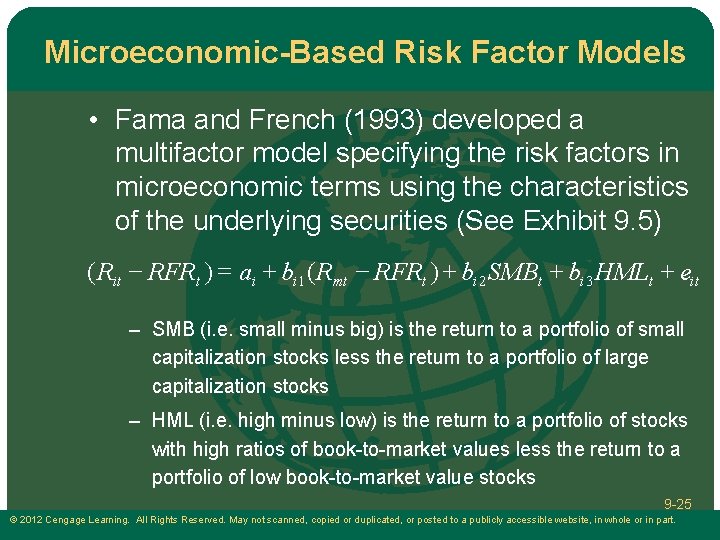 Microeconomic-Based Risk Factor Models

• Fama and French (1993) developed a multifactor model specifying the risk factors in microeconomic terms using the characteristics of the underlying securities (See Exhibit 9.5)

$(R_{it} - RFR_t) = a_i + b_{i1}(R_{mt} - RFR_t) + b_{i2}SMB_t + b_{i3}HML_t + e_{it}$

– SMB (i.e. small minus big) is the return to a portfolio of small capitalization stocks less the return to a portfolio of large capitalization stocks

– HML (i.e. high minus low) is the return to a portfolio of stocks with high ratios of book-to-market values less the return to a portfolio of low book-to-market value stocks

9-25

© 2012 Cengage Learning. All Rights Reserved. May not scanned, copied or duplicated, or posted to a publicly accessible website, in whole or in part.